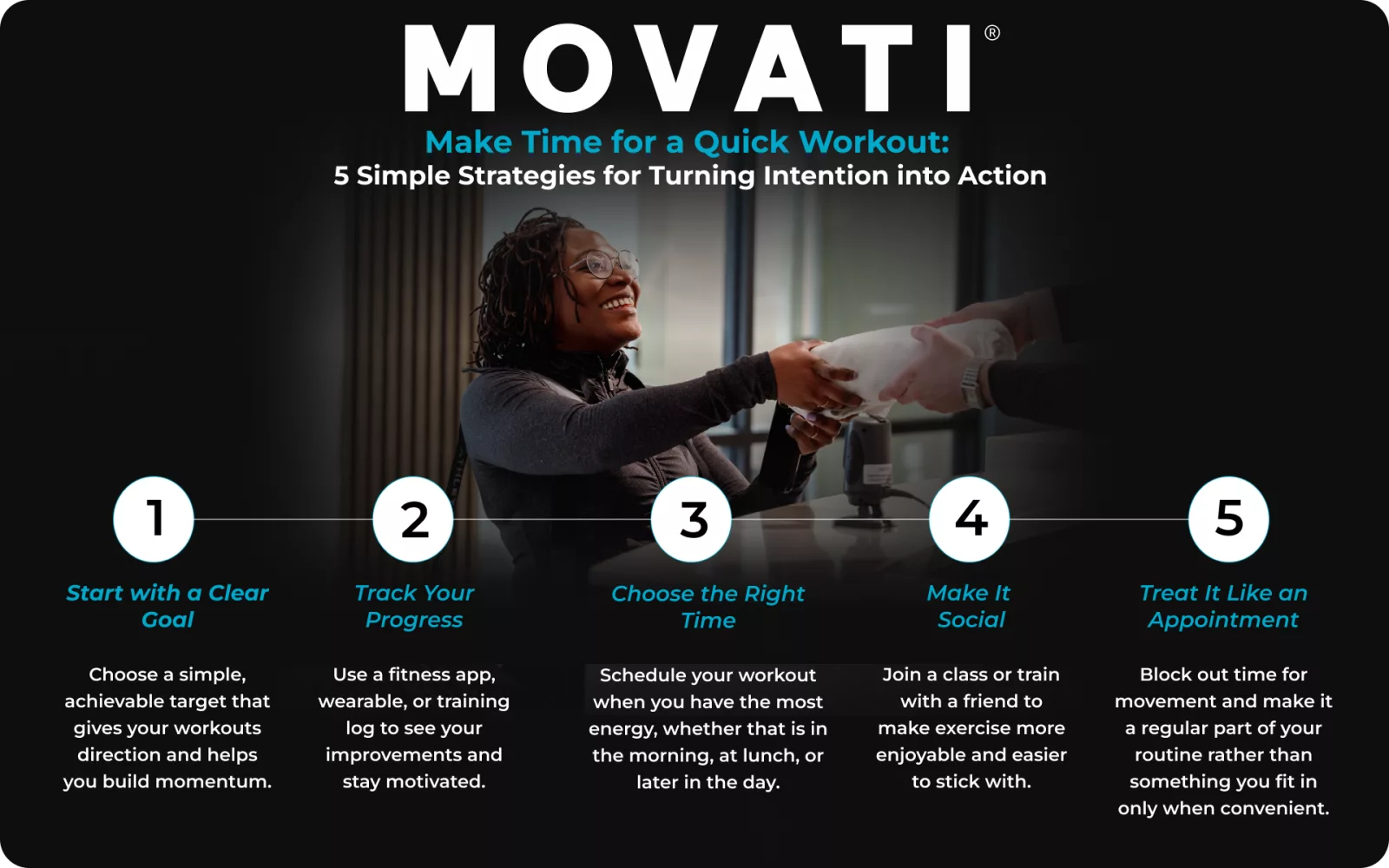 MOVATI®

Make Time for a Quick Workout:
5 Simple Strategies for Turning Intention into Action

1
Start with a Clear Goal
Choose a simple, achievable target that gives your workouts direction and helps you build momentum.

2
Track Your Progress
Use a fitness app, wearable, or training log to see your improvements and stay motivated.

3
Choose the Right Time
Schedule your workout when you have the most energy, whether that is in the morning, at lunch, or later in the day.

4
Make It Social
Join a class or train with a friend to make exercise more enjoyable and easier to stick with.

5
Treat It Like an Appointment
Block out time for movement and make it a regular part of your routine rather than something you fit in only when convenient.